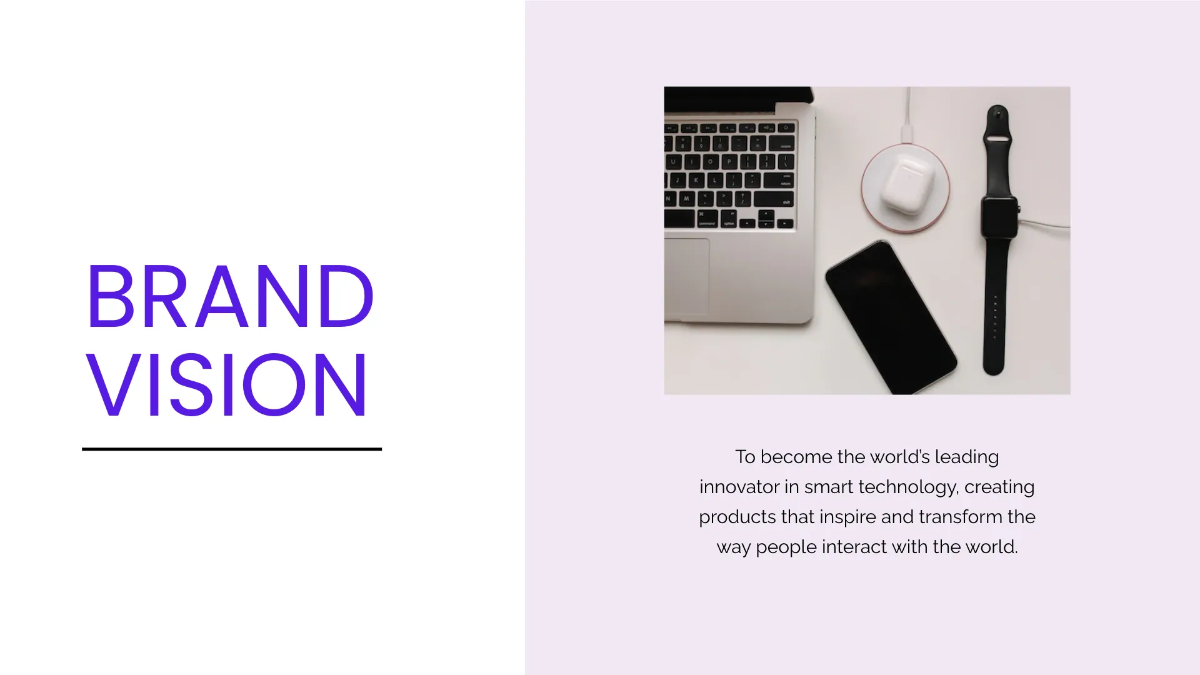 BRAND VISION

To become the world's leading innovator in smart technology, creating products that inspire and transform the way people interact with the world.